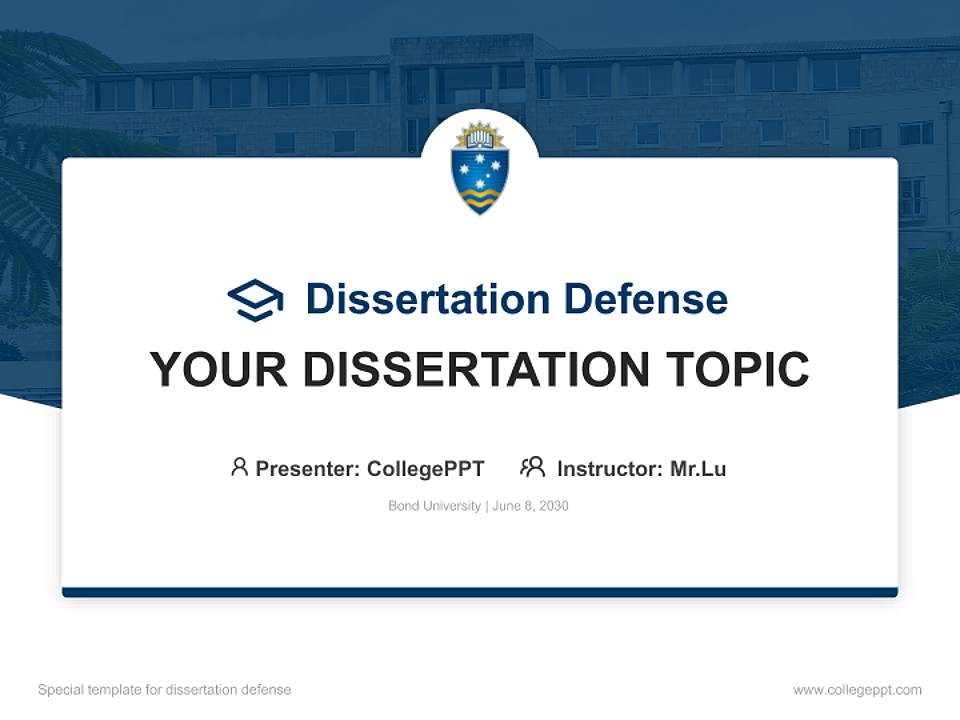 Dissertation Defense

YOUR DISSERTATION TOPIC

Presenter: CollegePPT Instructor: Mr.Lu

Bond University | June 8, 2030

Special template for dissertation defense

www.collegeppt.com